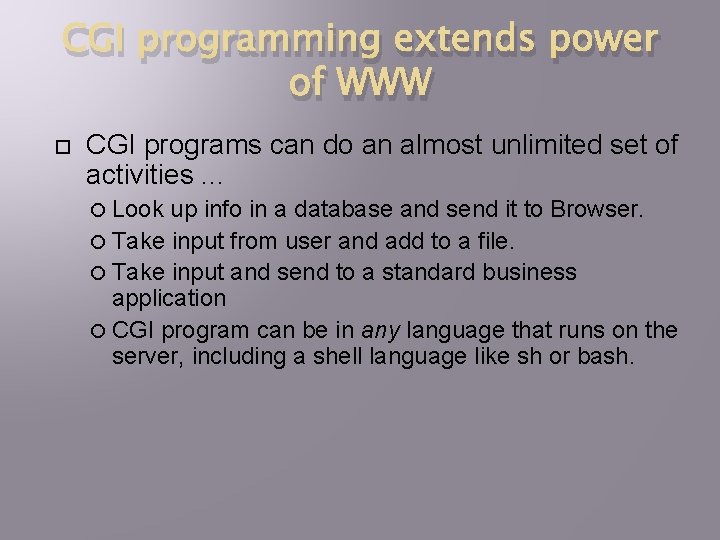 CGI programming extends power of WWW

CGI programs can do an almost unlimited set of activities …

Look up info in a database and send it to Browser.

Take input from user and add to a file.

Take input and send to a standard business application

CGI program can be in any language that runs on the server, including a shell language like sh or bash.